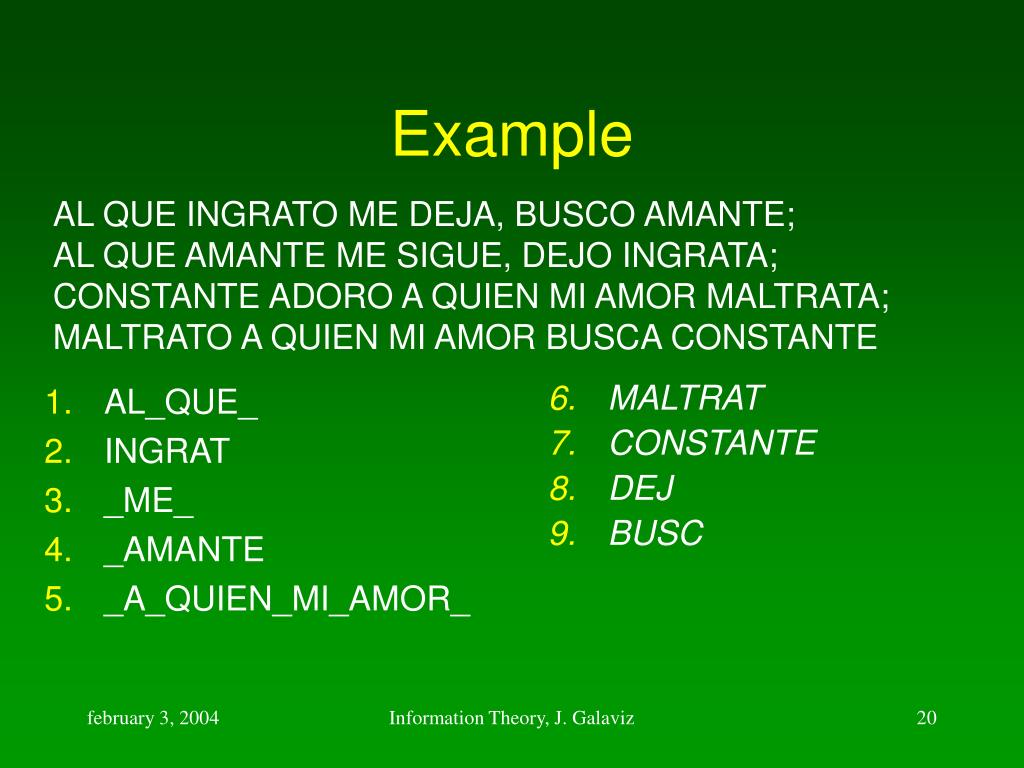 Example

AL QUE INGRATO ME DEJA, BUSCO AMANTE;
AL QUE AMANTE ME SIGUE, DEJO INGRATA;
CONSTANTE ADORO A QUIEN MI AMOR MALTRATA;
MALTRATO A QUIEN MI AMOR BUSCA CONSTANTE

1. AL_QUE_
2. INGRAT
3. _ME_
4. _AMANTE
5. _A_QUIEN_MI_AMOR_

6. MALTRAT
7. CONSTANTE
8. DEJ
9. BUSC

february 3, 2004 Information Theory, J. Galaviz 20